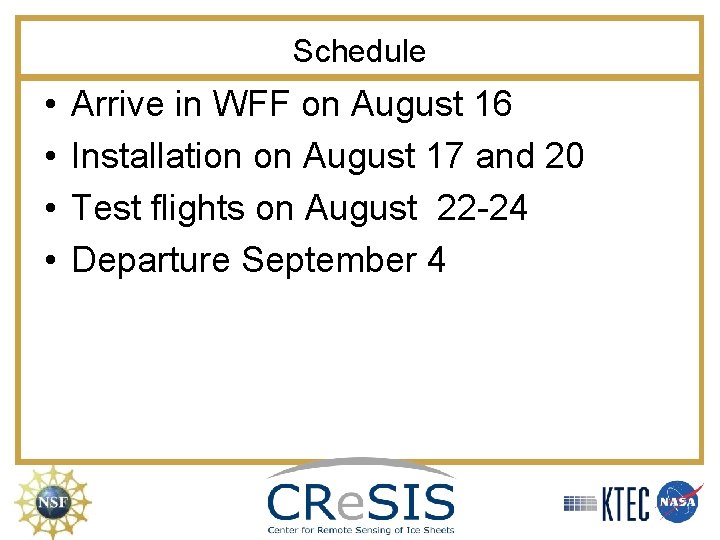 Schedule

• Arrive in WFF on August 16
• Installation on August 17 and 20
• Test flights on August 22-24
• Departure September 4

NSF

CReSIS
Center for Remote Sensing of Ice Sheets

KTEC NASA